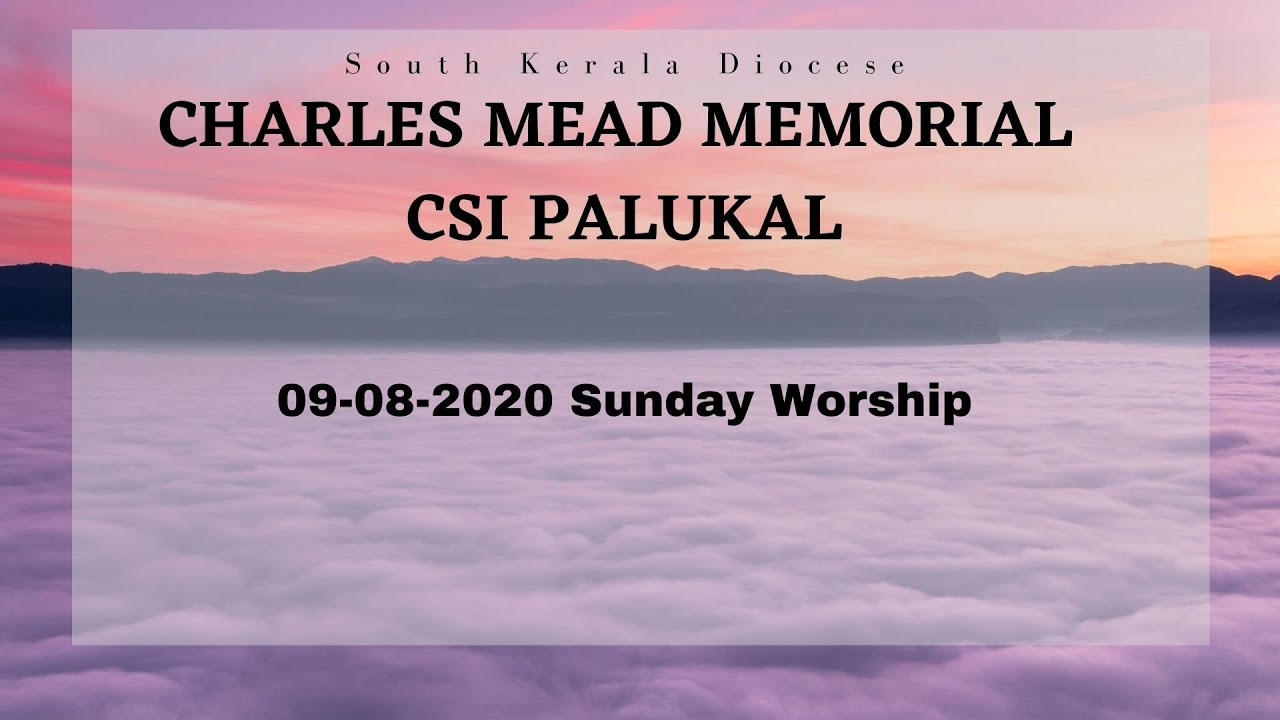 South Kerala Diocese
CHARLES MEAD MEMORIAL
CSI PALUKAL

09-08-2020 Sunday Worship